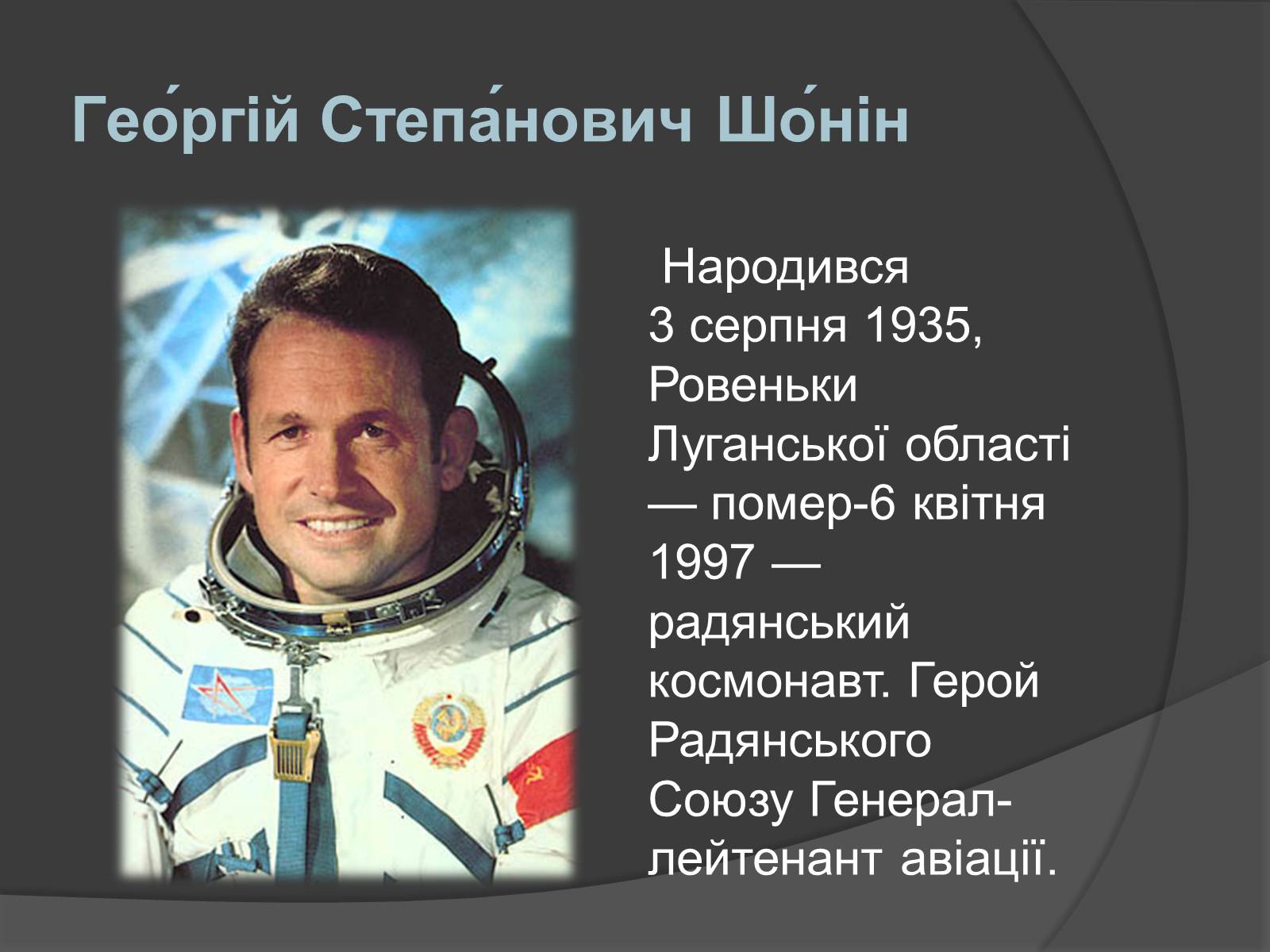 Гео́ргій Степа́нович Шо́нін

Народився 3 серпня 1935, Ровеньки Луганської області — помер-6 квітня 1997 — радянський космонавт. Герой Радянського Союзу Генерал-лейтенант авіації.